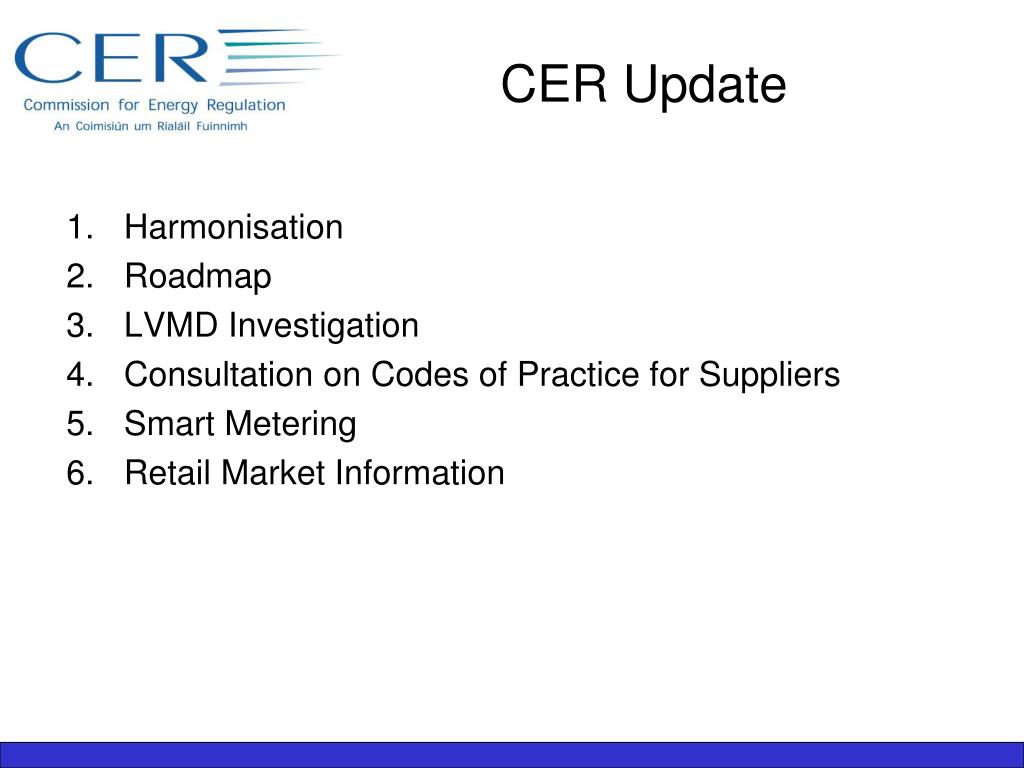 CER
Commission for Energy Regulation
An Coimisiún um Rialáil Fuinnimh

CER Update

1. Harmonisation
2. Roadmap
3. LVMD Investigation
4. Consultation on Codes of Practice for Suppliers
5. Smart Metering
6. Retail Market Information